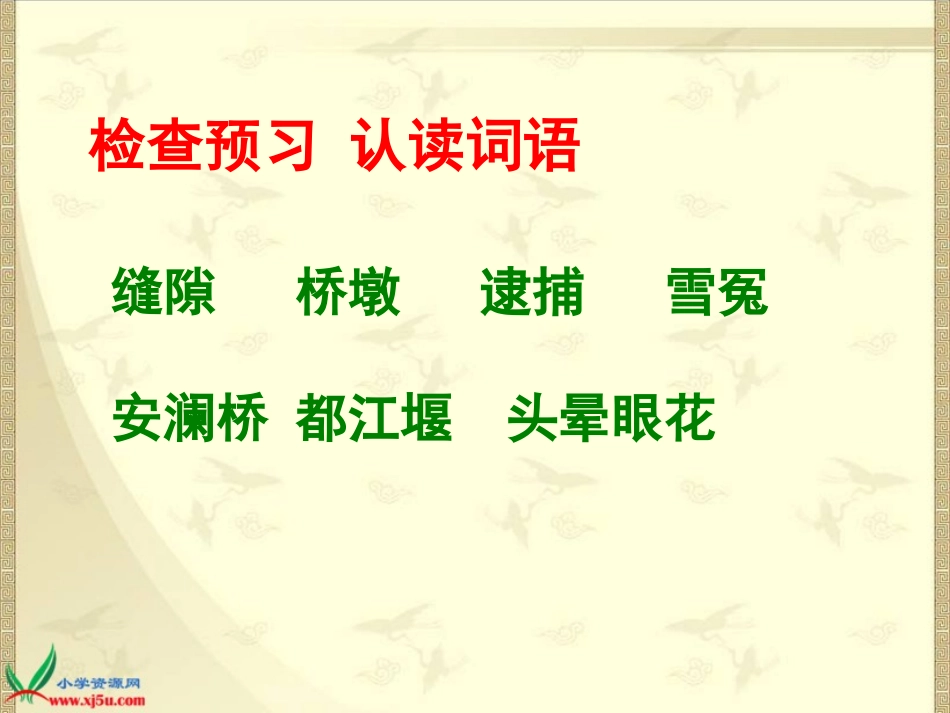 检查预习 认读词语

缝隙 桥墩 逮捕 雪冤

安澜桥 都江堰 头晕眼花

小学资源网
www.xj5u.com